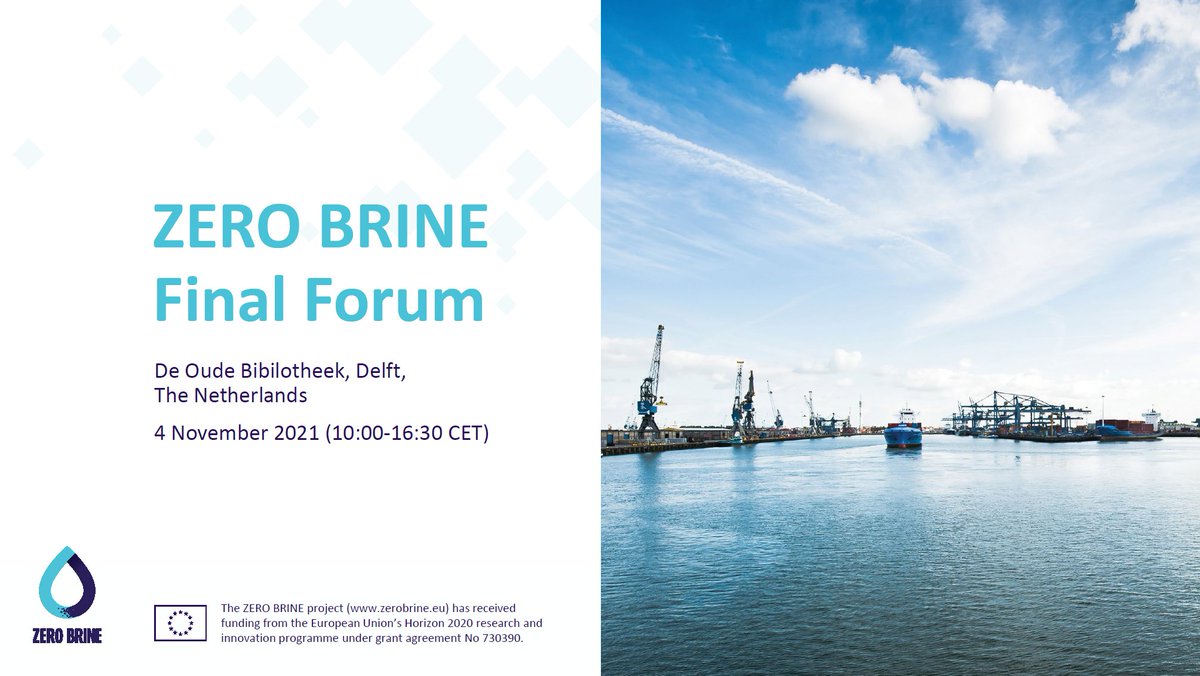 ZERO BRINE
Final Forum

De Oude Bibilotheek, Delft,
The Netherlands

4 November 2021 (10:00-16:30 CET)

ZERO BRINE

The ZERO BRINE project (www.zerobrine.eu) has received funding from the European Union's Horizon 2020 research and innovation programme under grant agreement No 730390.